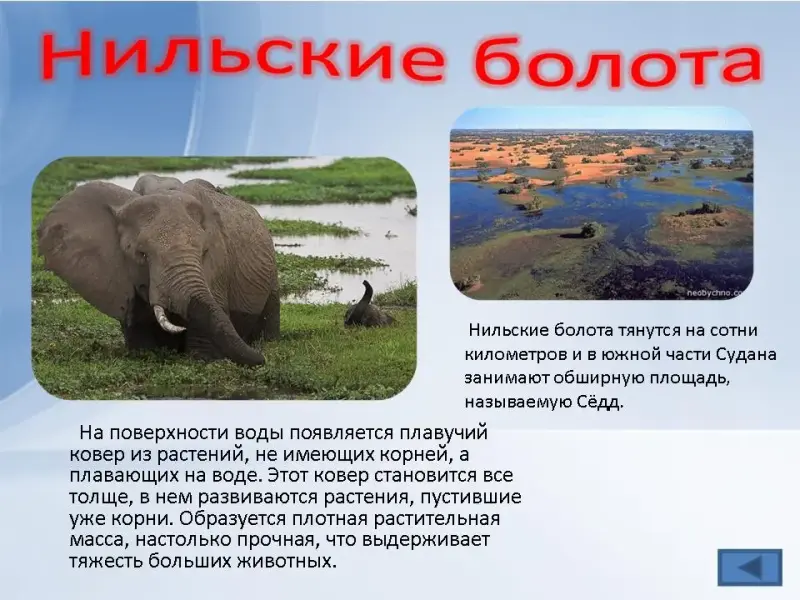 Нильские болота

neobychno.com

Нильские болота тянутся на сотни километров и в южной части Судана занимают обширную площадь, называемую Сёдд.

На поверхности воды появляется плавучий ковер из растений, не имеющих корней, а плавающих на воде. Этот ковер становится все толще, в нем развиваются растения, пустившие уже корни. Образуется плотная растительная масса, настолько прочная, что выдерживает тяжесть больших животных.